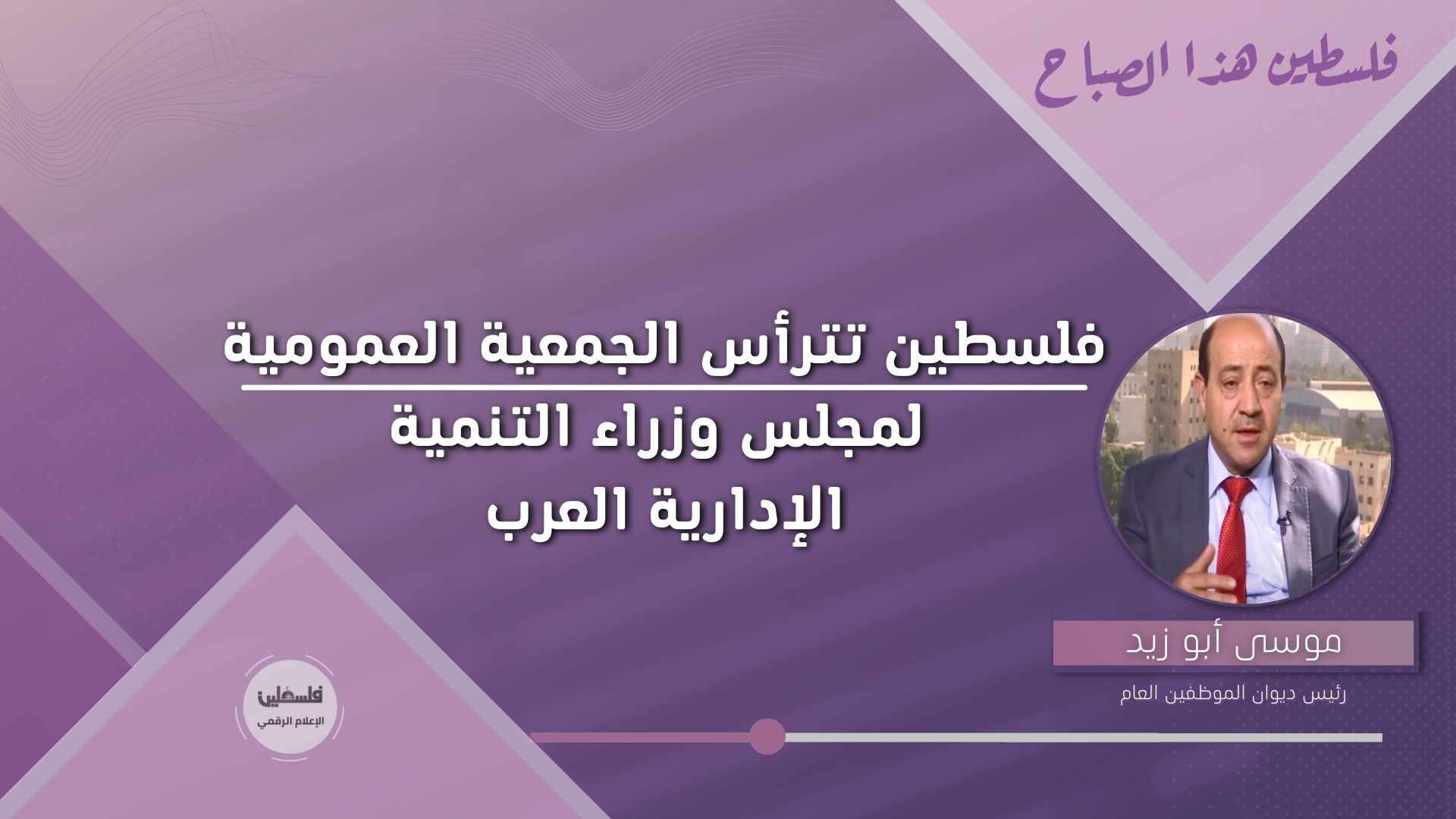 فلسطين هذا الصباح

فلسطين تترأس الجمعية العمومية لمجلس وزراء التنمية الإدارية العرب

موسى أبو زيد

رئيس ديوان الموظفين العام

فلسطين
الإعلام الرقمي